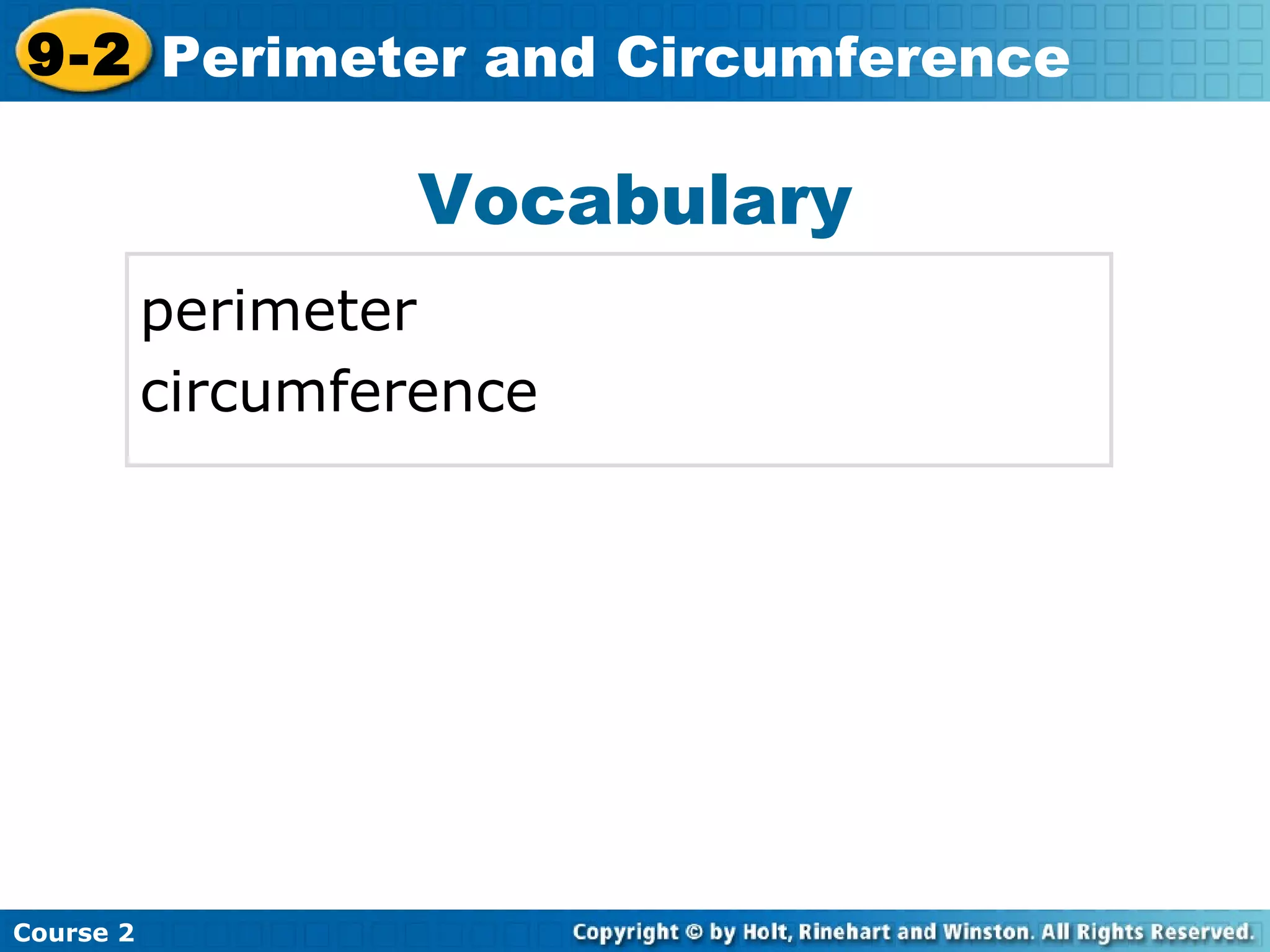 9-2 Perimeter and Circumference

Vocabulary

perimeter
circumference

Course 2

Copyright © by Holt, Rinehart and Winston. All Rights Reserved.